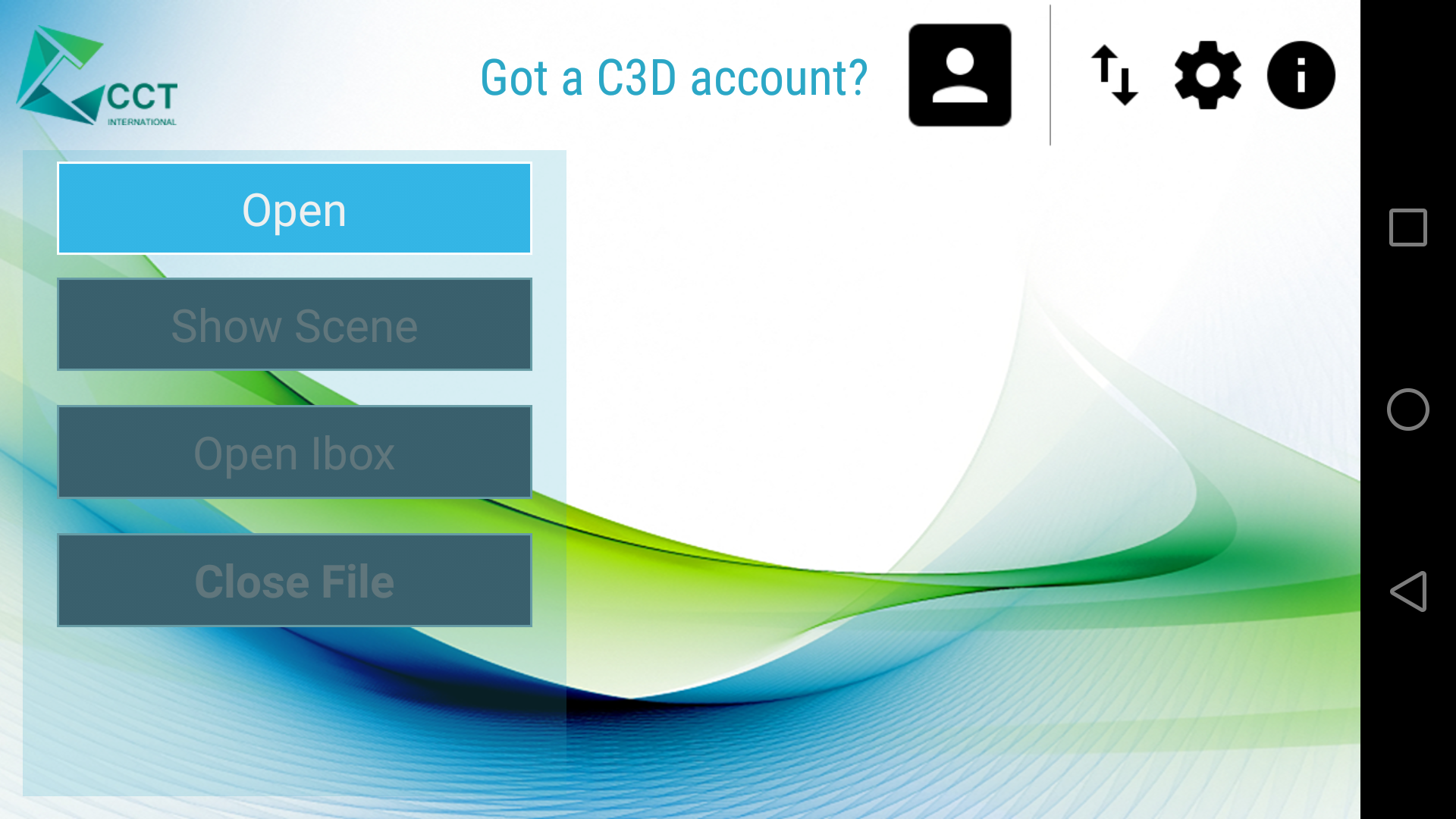 CCT
INTERNATIONAL

Got a C3D account?

Open

Show Scene

Open Ibox

Close File